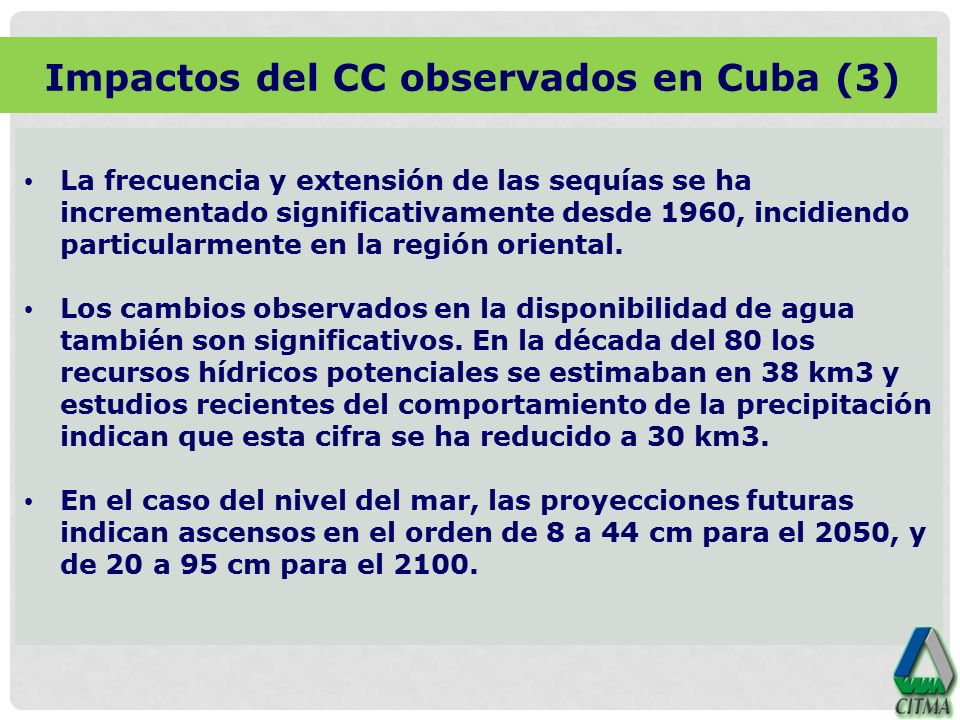 Impactos del CC observados en Cuba (3)

• La frecuencia y extensión de las sequías se ha incrementado significativamente desde 1960, incidiendo particularmente en la región oriental.

• Los cambios observados en la disponibilidad de agua también son significativos. En la década del 80 los recursos hídricos potenciales se estimaban en 38 km3 y estudios recientes del comportamiento de la precipitación indican que esta cifra se ha reducido a 30 km3.

• En el caso del nivel del mar, las proyecciones futuras indican ascensos en el orden de 8 a 44 cm para el 2050, y de 20 a 95 cm para el 2100.

CITMA